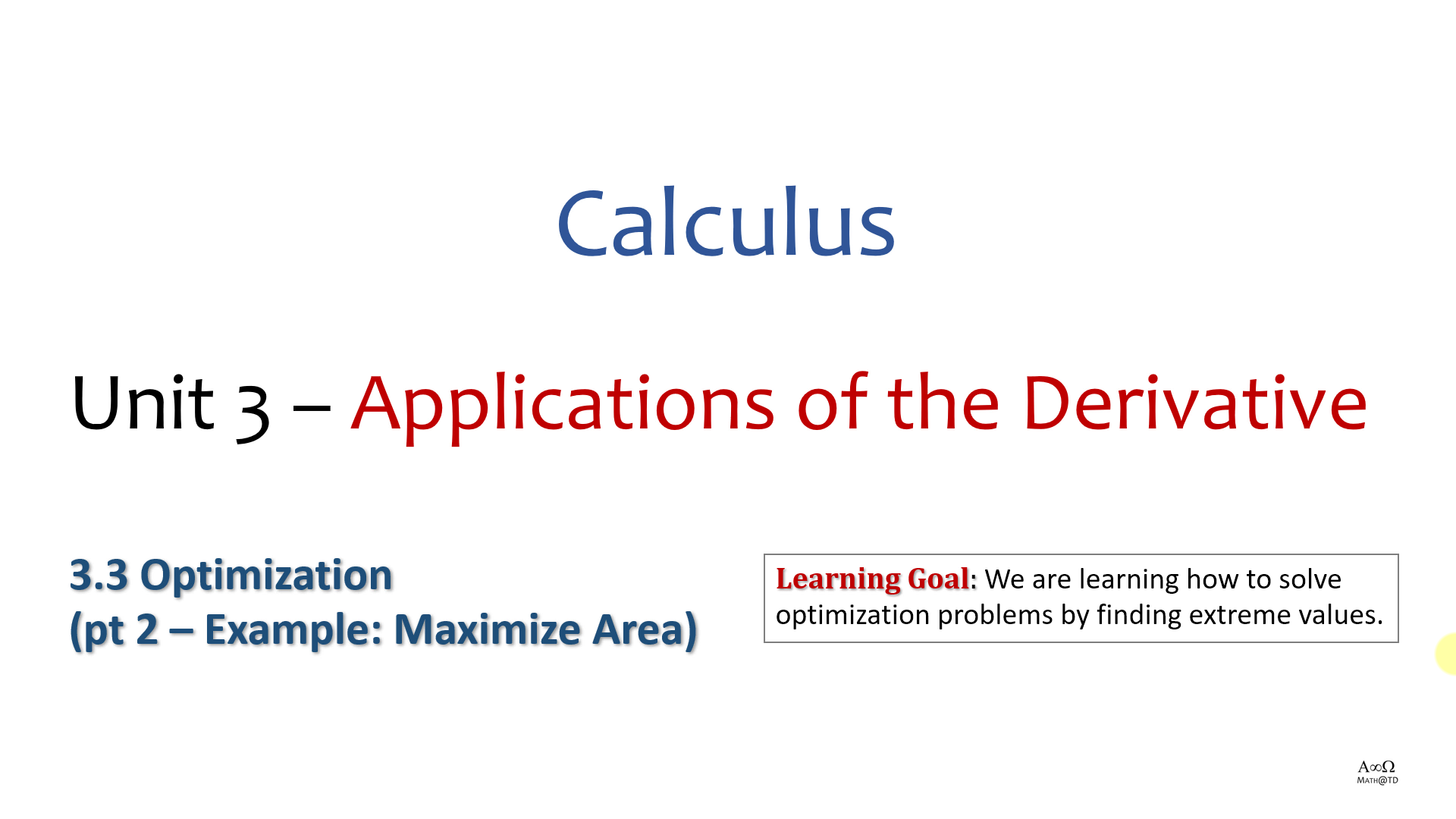 Calculus

Unit 3 – Applications of the Derivative

3.3 Optimization
(pt 2 – Example: Maximize Area)

Learning Goal: We are learning how to solve optimization problems by finding extreme values.

A∞Ω
MATH@TD